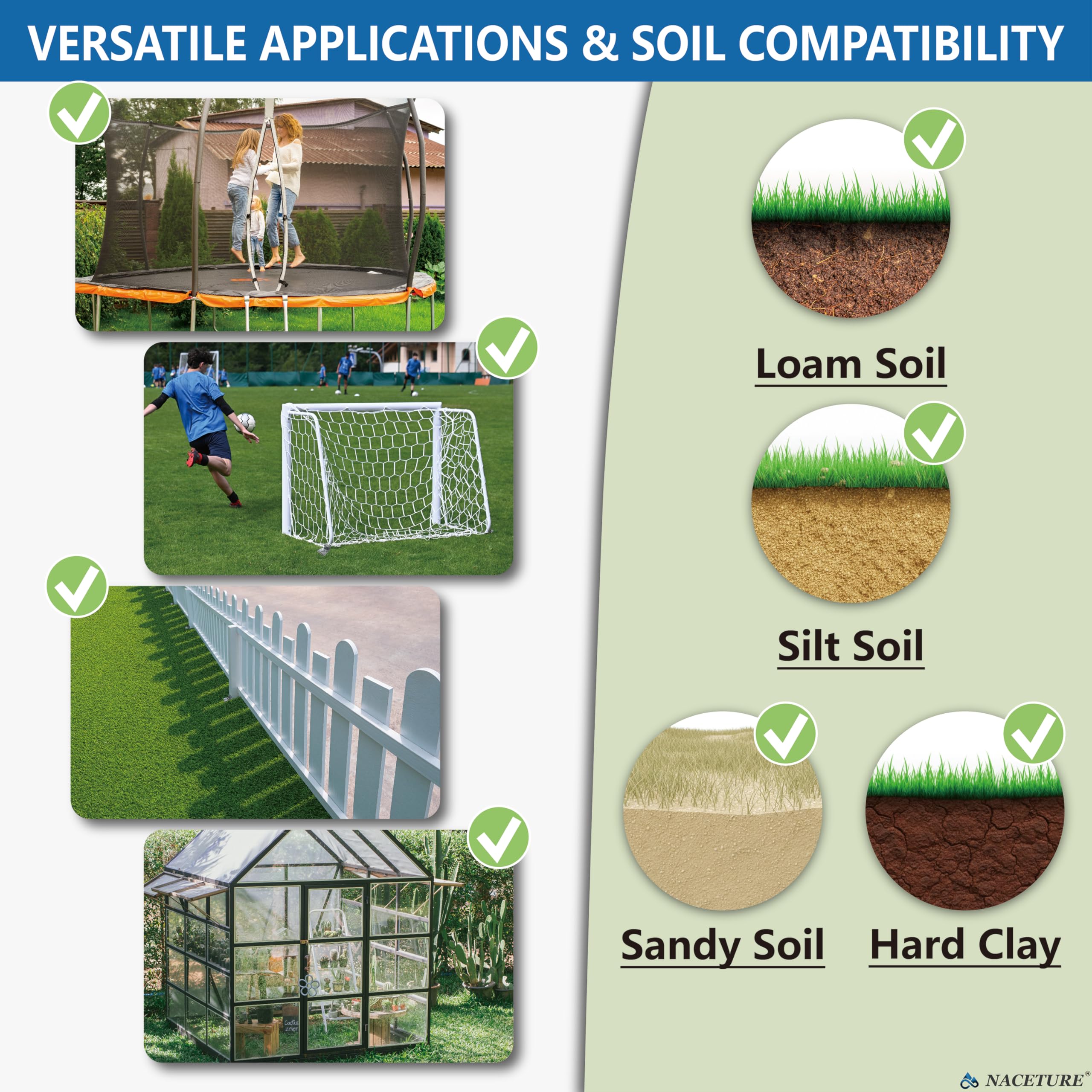 VERSATILE APPLICATIONS & SOIL COMPATIBILITY

Loam Soil

Silt Soil

Sandy Soil

Hard Clay

NACETURE®